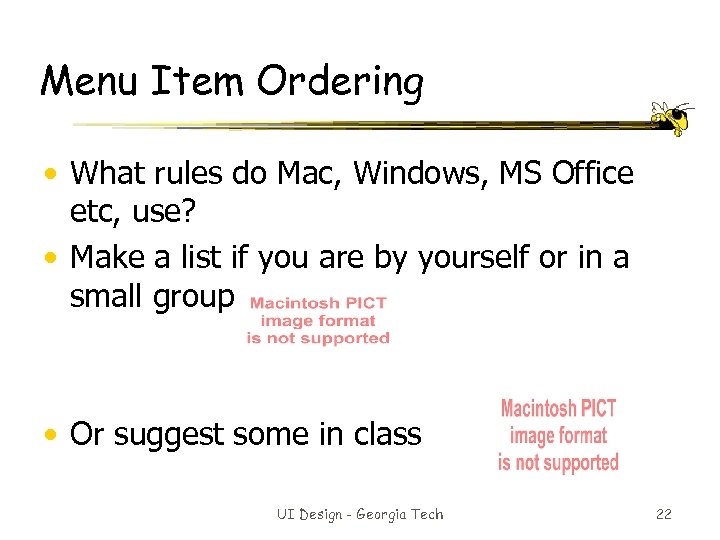 Menu Item Ordering

• What rules do Mac, Windows, MS Office etc, use?

• Make a list if you are by yourself or in a small group

Macintosh PICT image format is not supported

• Or suggest some in class

Macintosh PICT image format is not supported

UI Design - Georgia Tech

22